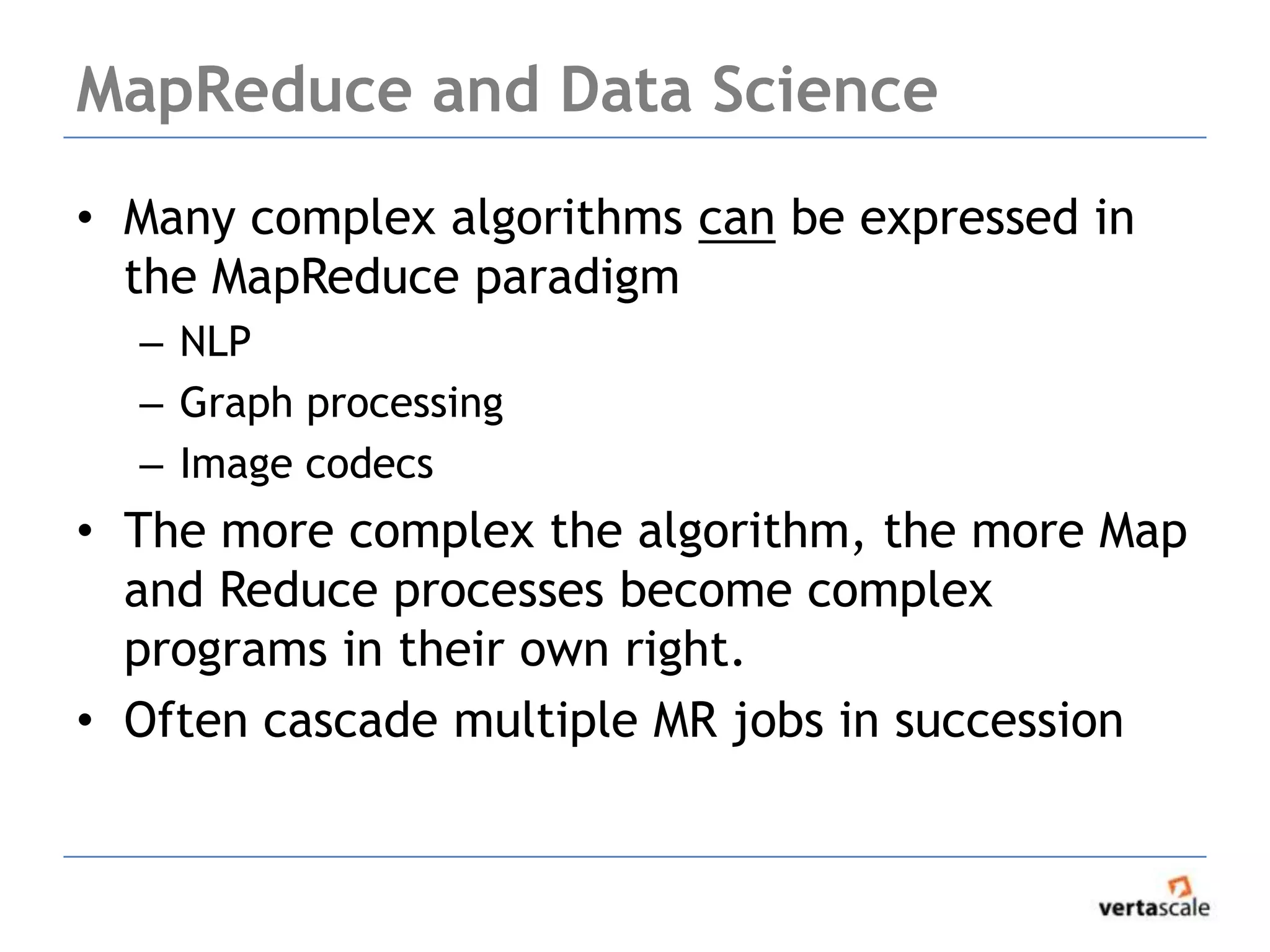 MapReduce and Data Science

• Many complex algorithms can be expressed in the MapReduce paradigm
  – NLP
  – Graph processing
  – Image codecs
• The more complex the algorithm, the more Map and Reduce processes become complex programs in their own right.
• Often cascade multiple MR jobs in succession

vertascale